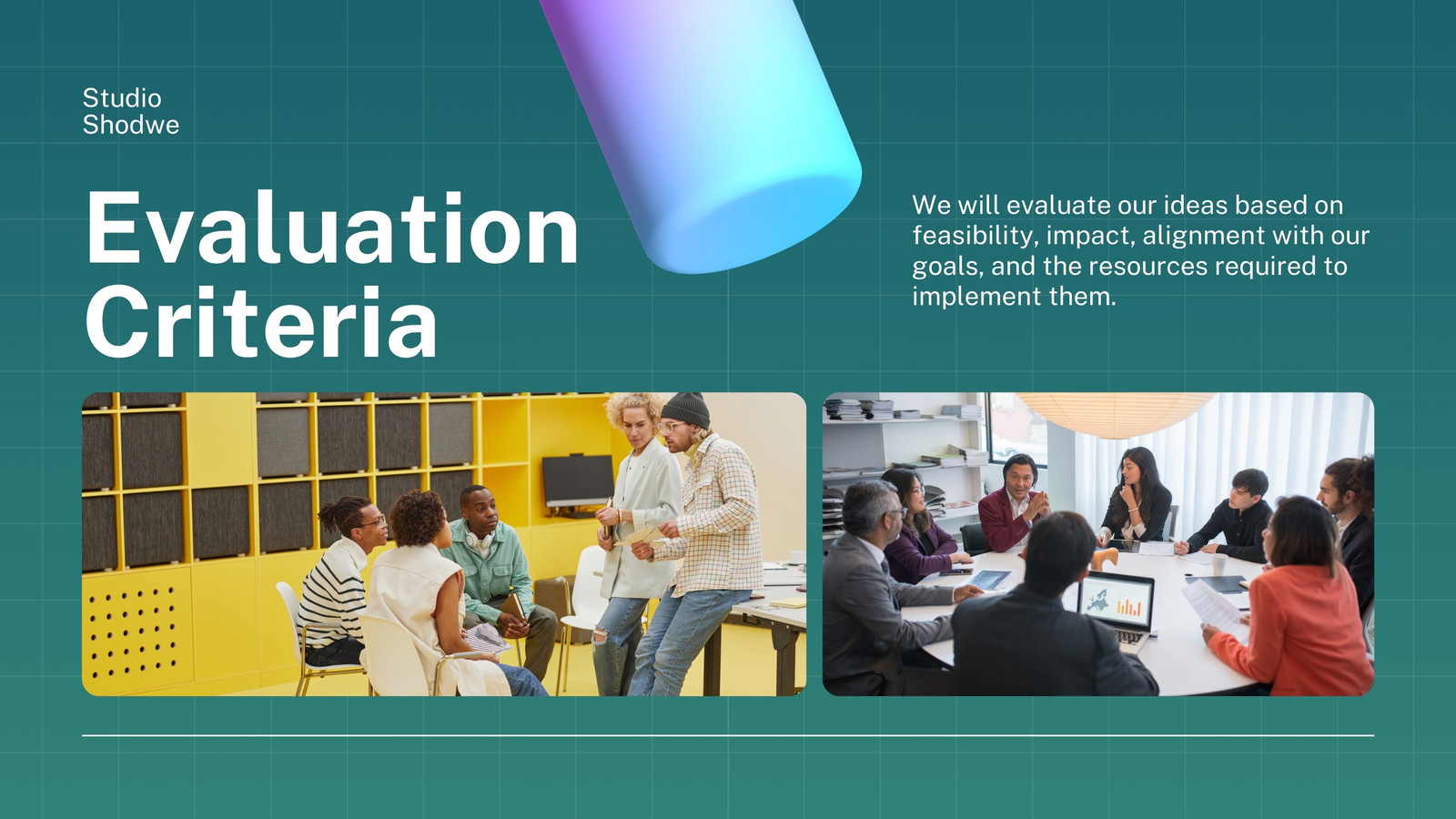 Studio
Shodwe

Evaluation Criteria

We will evaluate our ideas based on feasibility, impact, alignment with our goals, and the resources required to implement them.